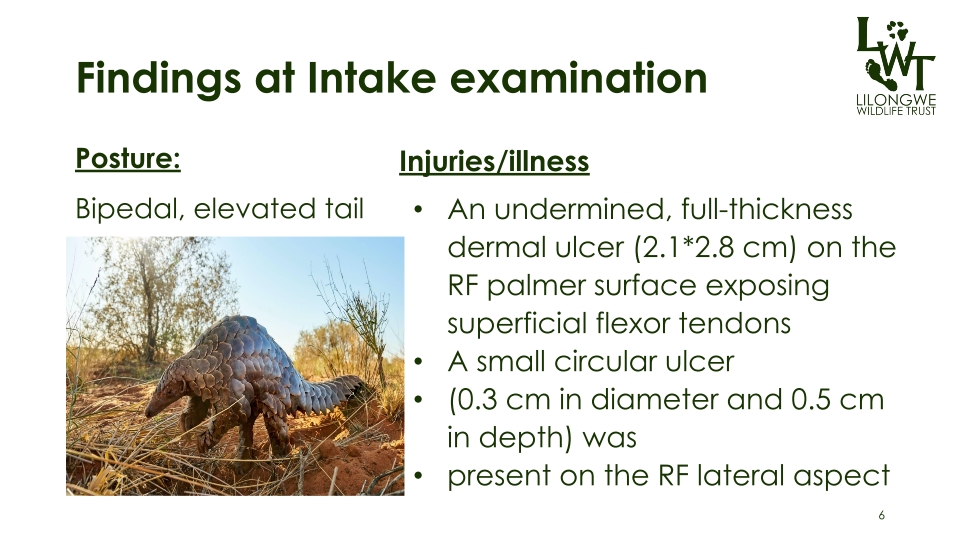 LWT
LILONGWE WILDLIFE TRUST

Findings at Intake examination

Posture:

Bipedal, elevated tail

Injuries/illness

• An undermined, full-thickness dermal ulcer (2.1*2.8 cm) on the RF palmer surface exposing superficial flexor tendons
• A small circular ulcer
• (0.3 cm in diameter and 0.5 cm in depth) was
• present on the RF lateral aspect

6